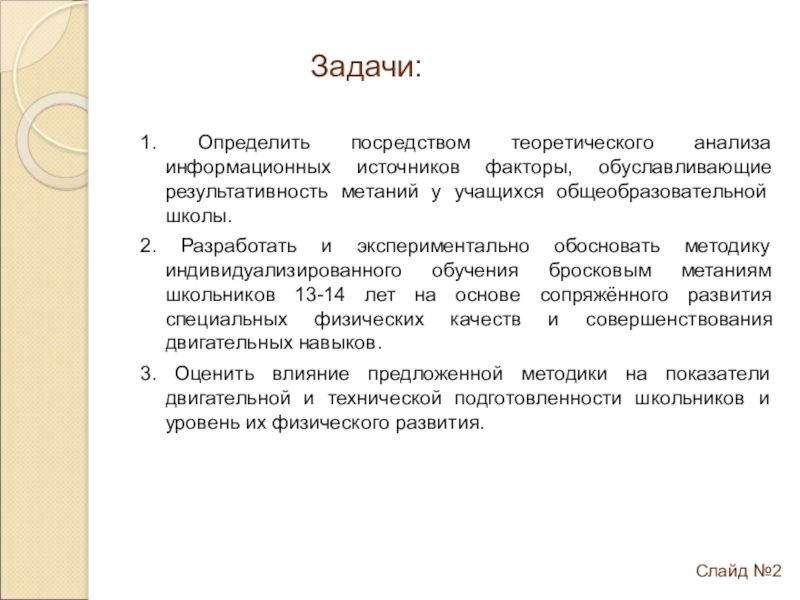 Задачи:

1. Определить посредством теоретического анализа информационных источников факторы, обуславливающие результативность метаний у учащихся общеобразовательной школы.

2. Разработать и экспериментально обосновать методику индивидуализированного обучения бросковым метаниям школьников 13-14 лет на основе сопряжённого развития специальных физических качеств и совершенствования двигательных навыков.

3. Оценить влияние предложенной методики на показатели двигательной и технической подготовленности школьников и уровень их физического развития.

Слайд №2